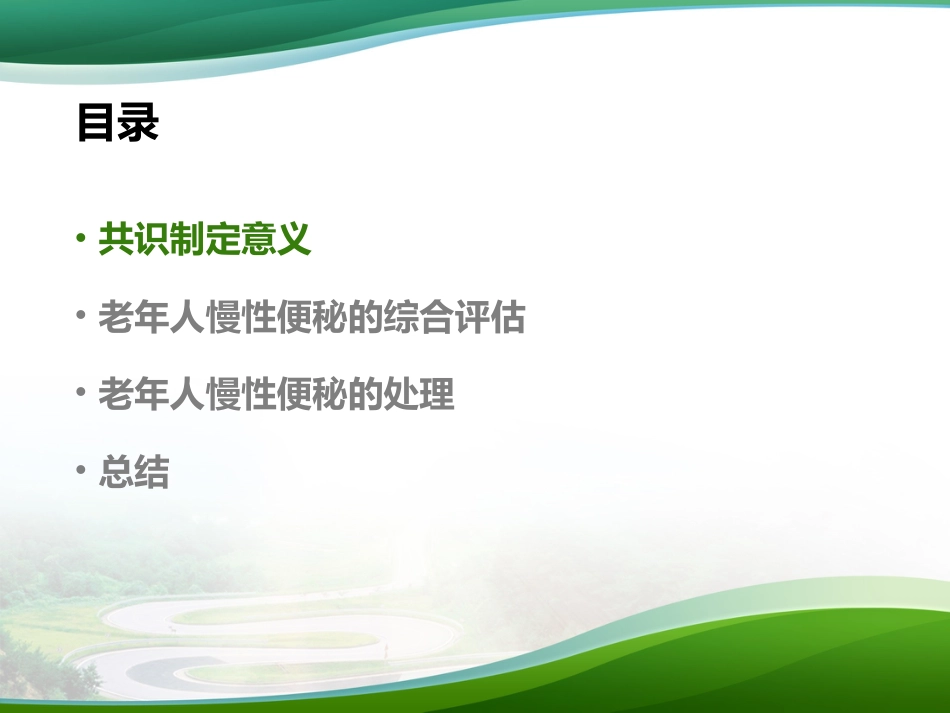 目录

• 共识制定意义

• 老年人慢性便秘的综合评估

• 老年人慢性便秘的处理

• 总结